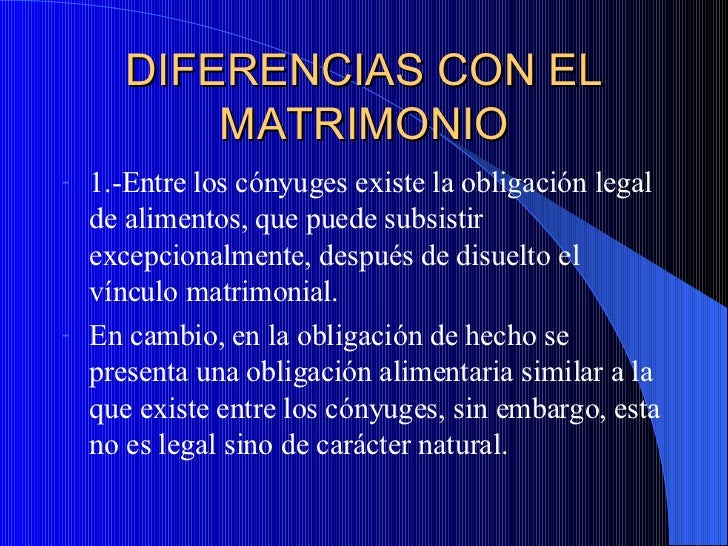 DIFERENCIAS CON EL MATRIMONIO

- 1.-Entre los cónyuges existe la obligación legal de alimentos, que puede subsistir excepcionalmente, después de disuelto el vínculo matrimonial.
- En cambio, en la obligación de hecho se presenta una obligación alimentaria similar a la que existe entre los cónyuges, sin embargo, esta no es legal sino de carácter natural.